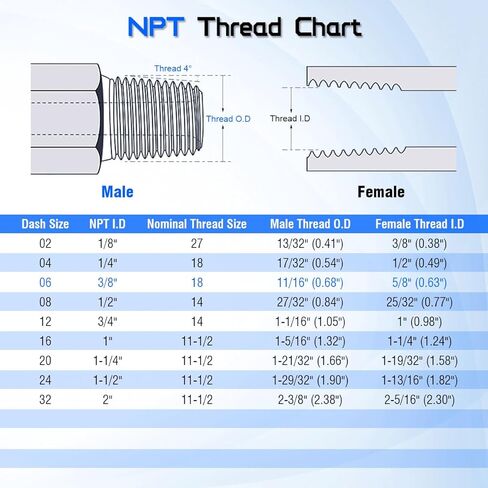 NPT Thread Chart

Thread 4°

Thread O.D

Thread I.D

Male

Female

| Dash Size | NPT I.D | Nominal Thread Size | Male Thread O.D | Female Thread I.D |
|---|---|---|---|---|
| 02 | 1/8" | 27 | 13/32" (0.41") | 3/8" (0.38") |
| 04 | 1/4" | 18 | 17/32" (0.54") | 1/2" (0.49") |
| 06 | 3/8" | 18 | 11/16" (0.68") | 5/8" (0.63") |
| 08 | 1/2" | 14 | 27/32" (0.84") | 25/32" (0.77") |
| 12 | 3/4" | 14 | 1-1/16" (1.05") | 1" (0.98") |
| 16 | 1" | 11-1/2 | 1-5/16" (1.32") | 1-1/4" (1.24") |
| 20 | 1-1/4" | 11-1/2 | 1-21/32" (1.66") | 1-19/32" (1.58") |
| 24 | 1-1/2" | 11-1/2 | 1-29/32" (1.90") | 1-13/16" (1.82") |
| 32 | 2" | 11-1/2 | 2-3/8" (2.38") | 2-5/16" (2.30") |